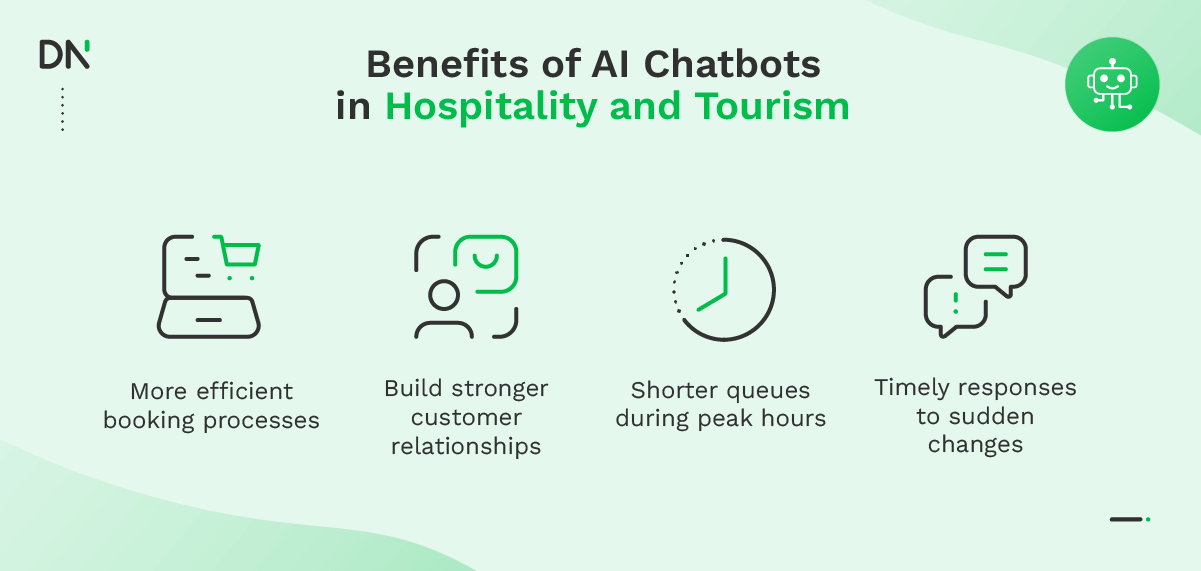 DN

Benefits of AI Chatbots in Hospitality and Tourism

More efficient booking processes

Build stronger customer relationships

Shorter queues during peak hours

Timely responses to sudden changes